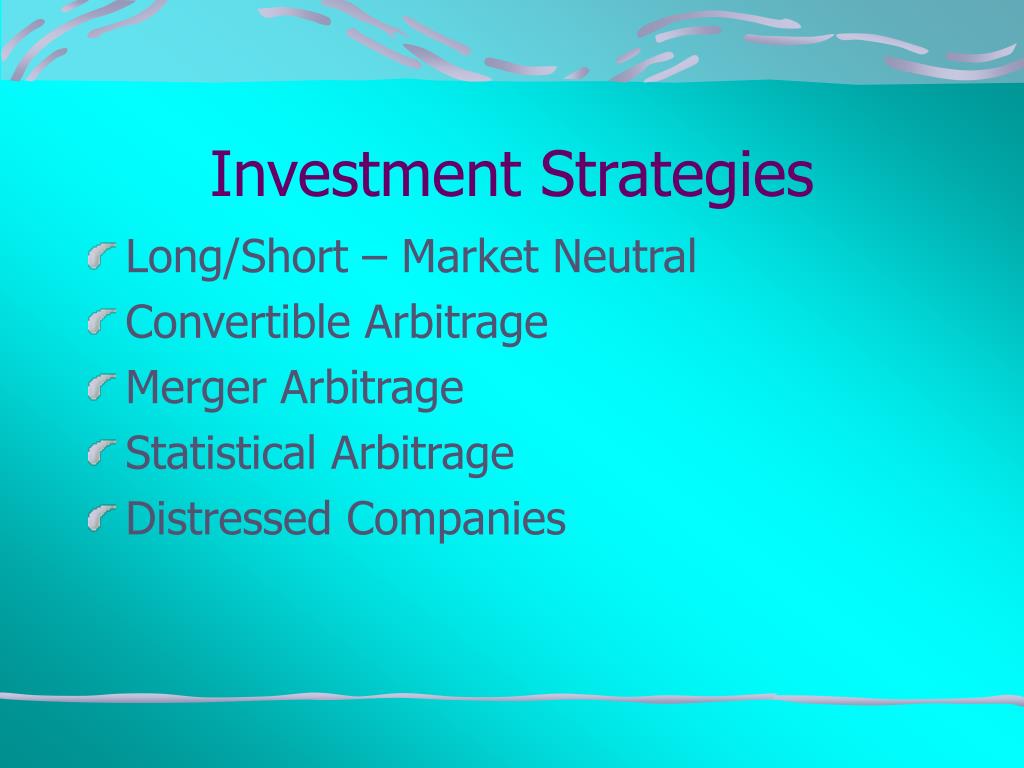 Investment Strategies

Long/Short – Market Neutral
Convertible Arbitrage
Merger Arbitrage
Statistical Arbitrage
Distressed Companies